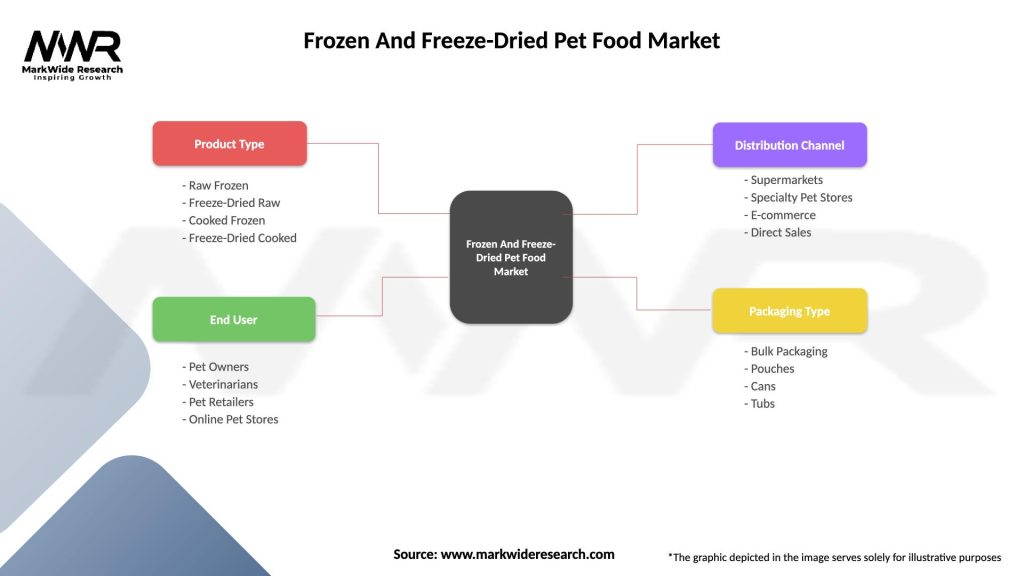 MWR
MarkWide Research
Inspiring Growth

Frozen And Freeze-Dried Pet Food Market

Product Type
- Raw Frozen
- Freeze-Dried Raw
- Cooked Frozen
- Freeze-Dried Cooked

End User
- Pet Owners
- Veterinarians
- Pet Retailers
- Online Pet Stores

Frozen And Freeze-Dried Pet Food Market

Distribution Channel
- Supermarkets
- Specialty Pet Stores
- E-commerce
- Direct Sales

Packaging Type
- Bulk Packaging
- Pouches
- Cans
- Tubs

Source: www.markwideresearch.com

*The graphic depicted in the image serves solely for illustrative purposes